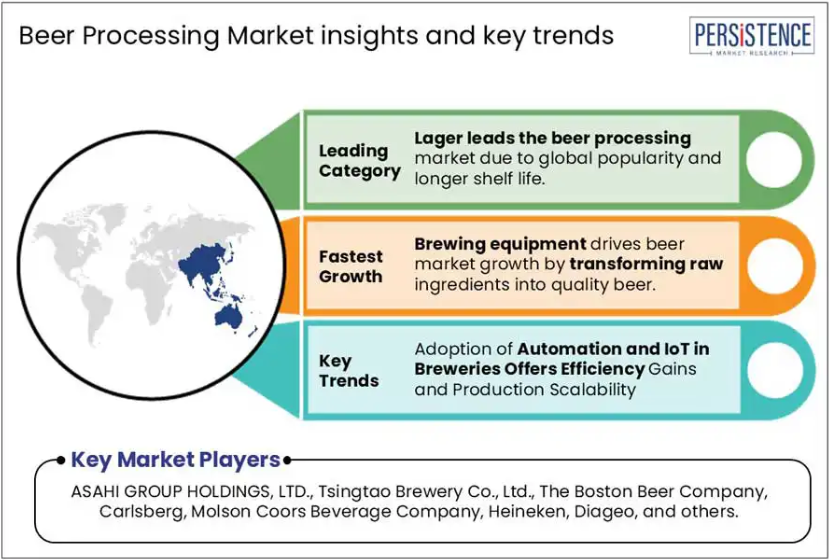 Beer Processing Market insights and key trends

PERSISTENCE
MARKET RESEARCH

Leading Category

Lager leads the beer processing market due to global popularity and longer shelf life.

Fastest Growth

Brewing equipment drives beer market growth by transforming raw ingredients into quality beer.

Key Trends

Adoption of Automation and IoT in Breweries Offers Efficiency Gains and Production Scalability

Key Market Players

ASAHI GROUP HOLDINGS, LTD., Tsingtao Brewery Co., Ltd., The Boston Beer Company, Carlsberg, Molson Coors Beverage Company, Heineken, Diageo, and others.